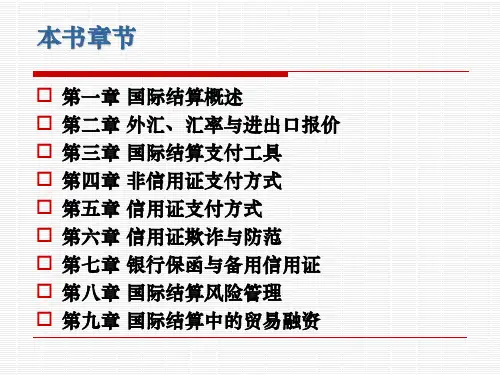 本书章节

第一章 国际结算概述
第二章 外汇、汇率与进出口报价
第三章 国际结算支付工具
第四章 非信用证支付方式
第五章 信用证支付方式
第六章 信用证欺诈与防范
第七章 银行保函与备用信用证
第八章 国际结算风险管理
第九章 国际结算中的贸易融资